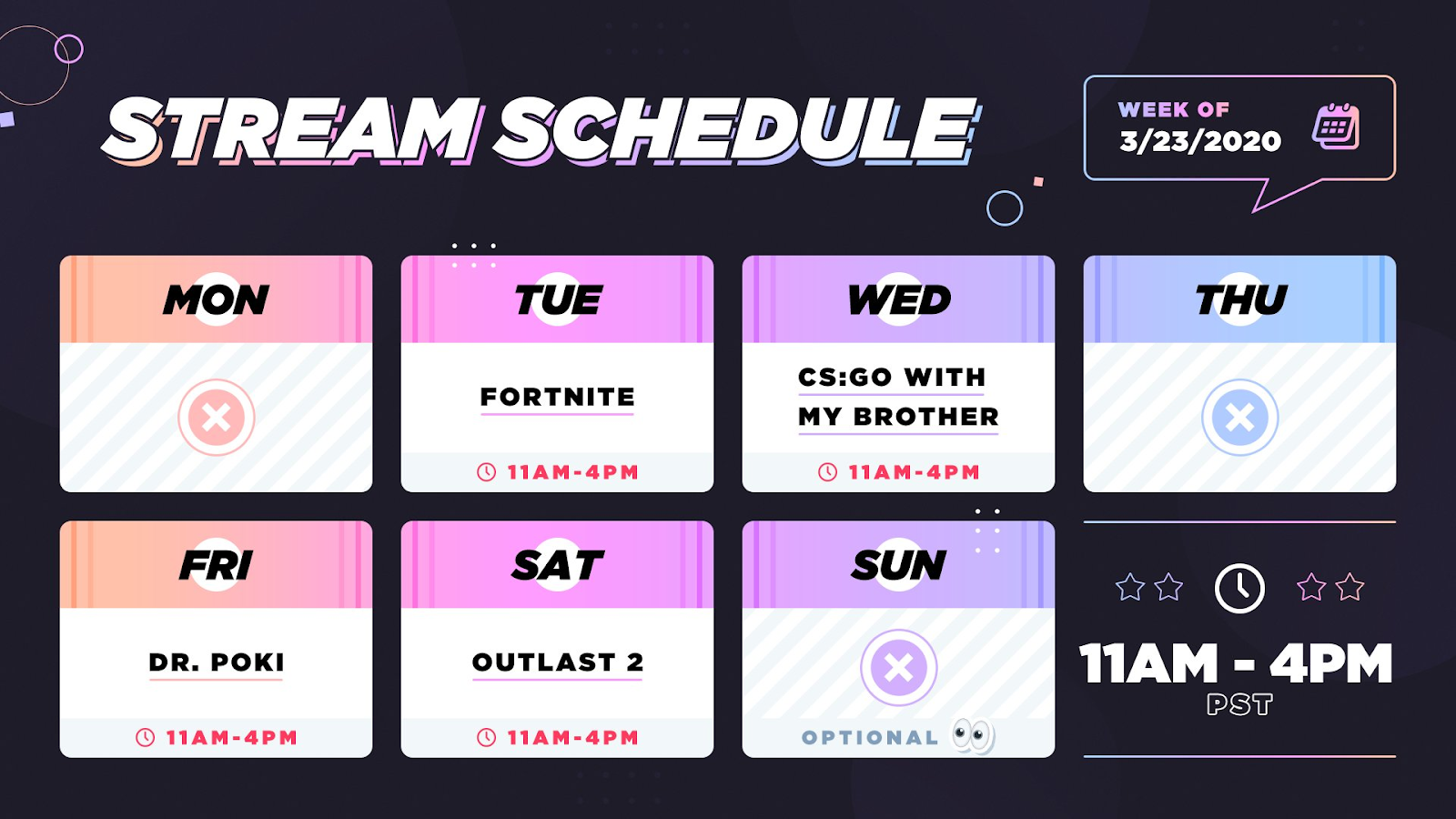 STREAM SCHEDULE

WEEK OF
3/23/2020

MON

TUE
FORTNITE
11AM-4PM

WED
CS:GO WITH MY BROTHER
11AM-4PM

THU

FRI
DR. POKI
11AM-4PM

SAT
OUTLAST 2
11AM-4PM

SUN
OPTIONAL

11AM - 4PM
PST